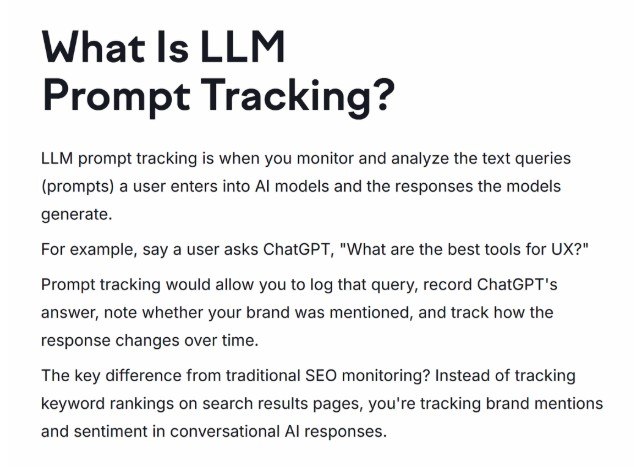 What Is LLM Prompt Tracking?

LLM prompt tracking is when you monitor and analyze the text queries (prompts) a user enters into AI models and the responses the models generate.

For example, say a user asks ChatGPT, "What are the best tools for UX?"

Prompt tracking would allow you to log that query, record ChatGPT's answer, note whether your brand was mentioned, and track how the response changes over time.

The key difference from traditional SEO monitoring? Instead of tracking keyword rankings on search results pages, you're tracking brand mentions and sentiment in conversational AI responses.